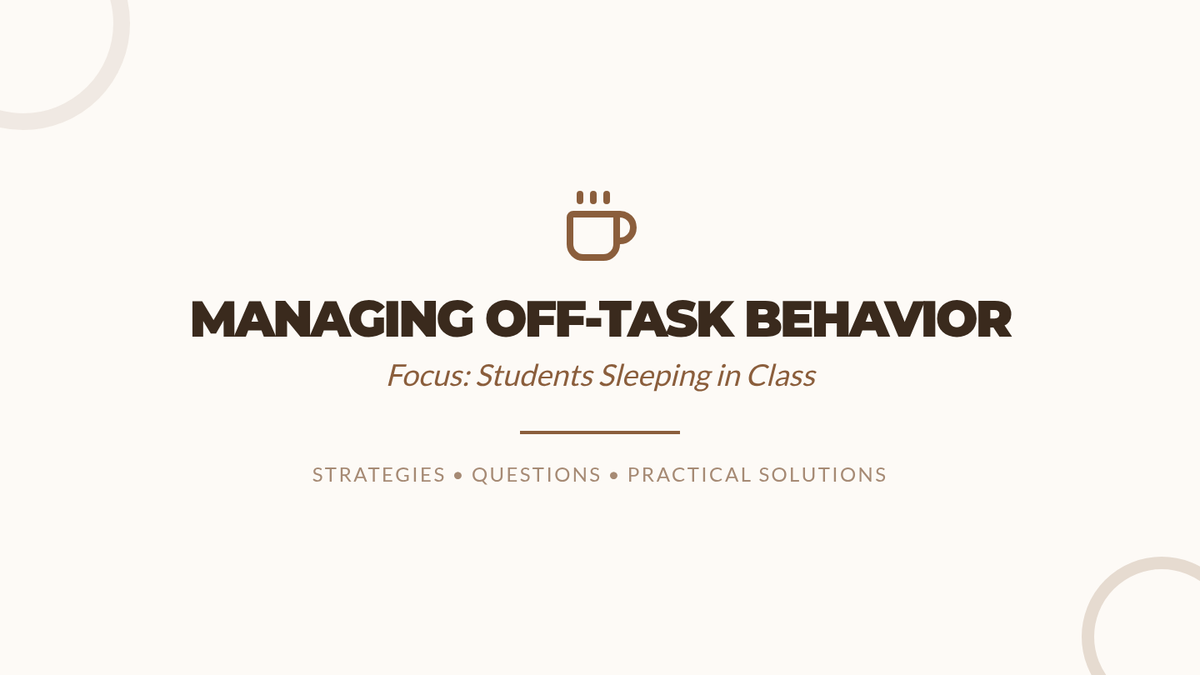 MANAGING OFF-TASK BEHAVIOR

Focus: Students Sleeping in Class

STRATEGIES • QUESTIONS • PRACTICAL SOLUTIONS